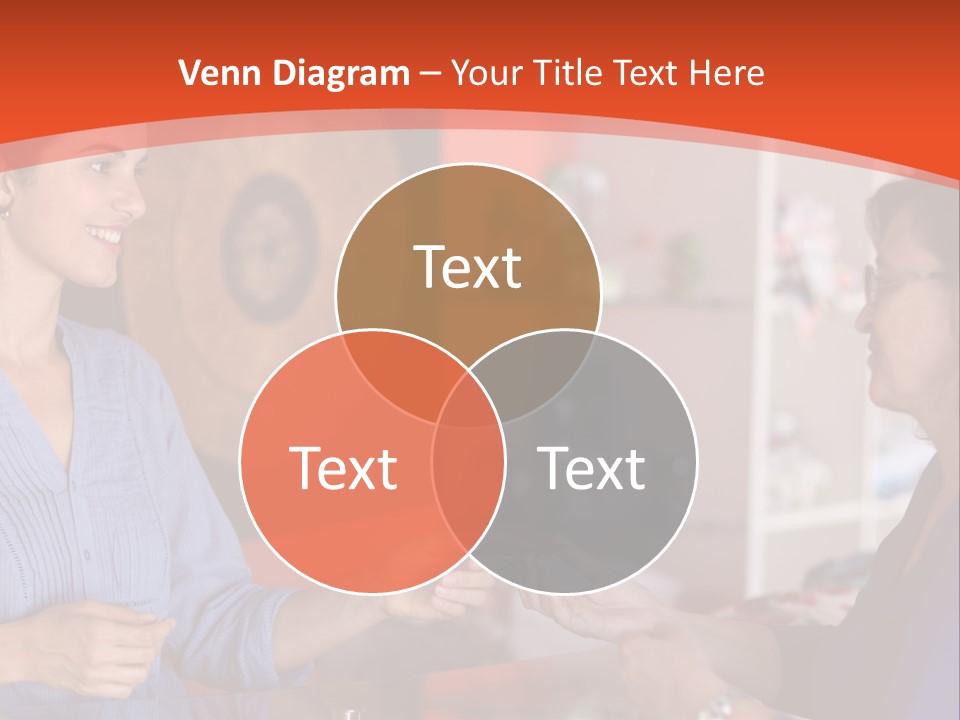 Venn Diagram – Your Title Text Here

Text

Text

Text